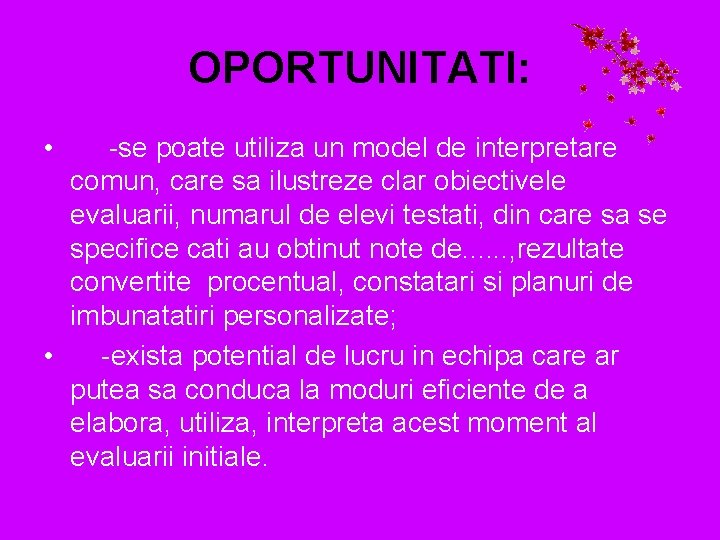 OPORTUNITATI:

• -se poate utiliza un model de interpretare comun, care sa ilustreze clar obiectivele evaluarii, numarul de elevi testati, din care sa se specifice cati au obtinut note de......,rezultate convertite procentual, constatari si planuri de imbunatatiri personalizate;

• -exista potential de lucru in echipa care ar putea sa conduca la moduri eficiente de a elabora, utiliza, interpreta acest moment al evaluarii initiale.